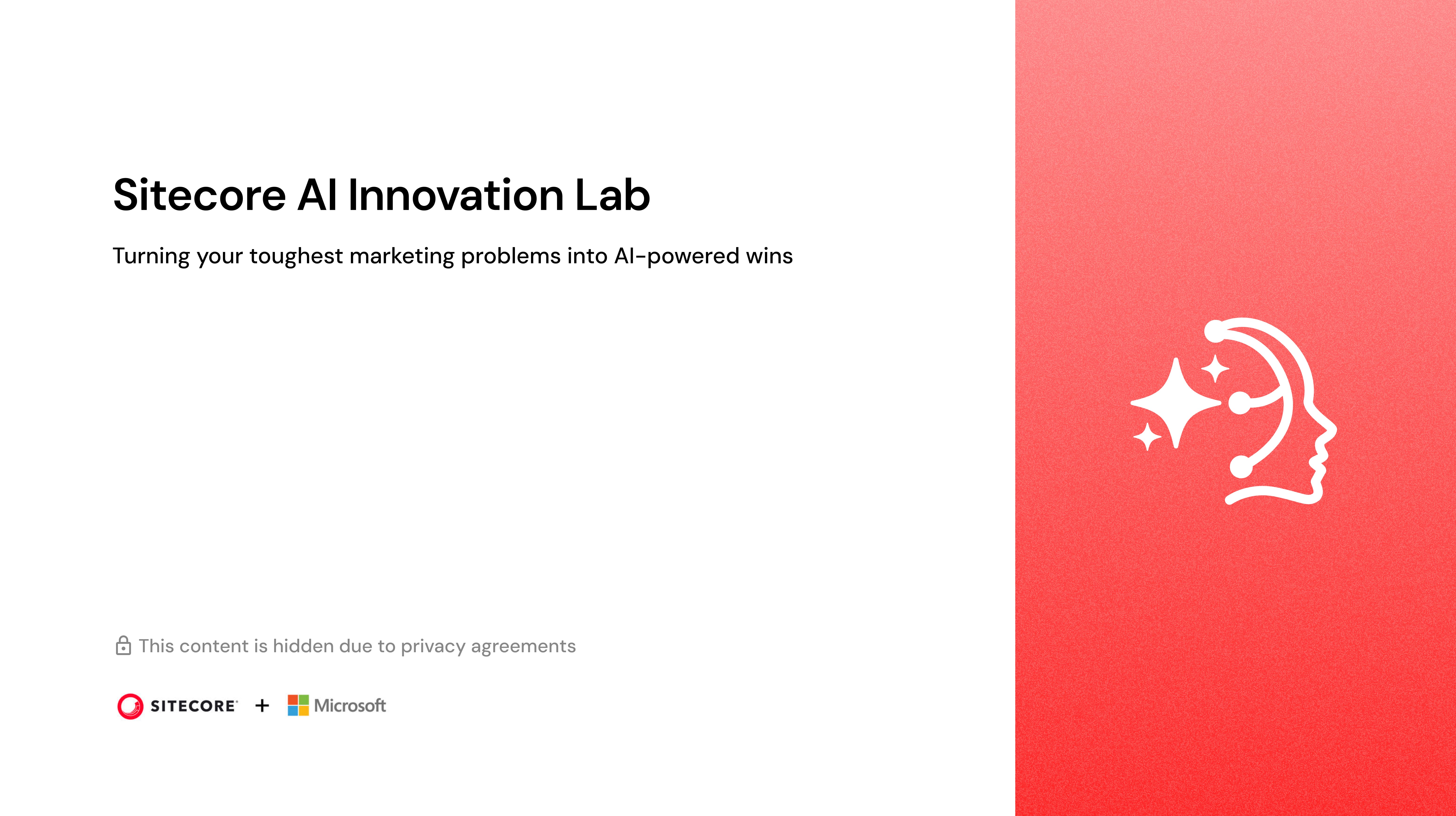 Sitecore AI Innovation Lab

Turning your toughest marketing problems into AI-powered wins

This content is hidden due to privacy agreements

SITECORE + Microsoft